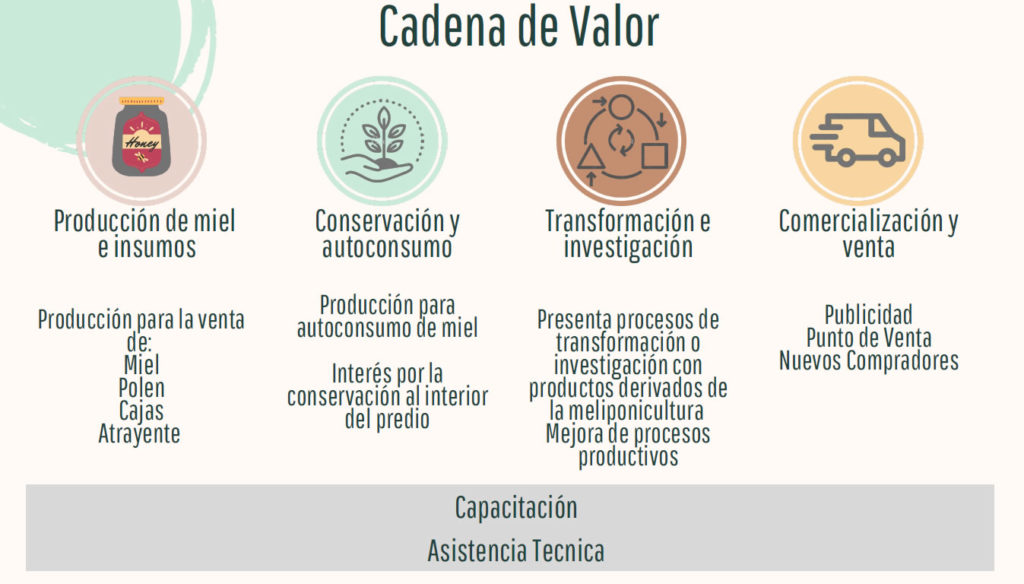 Cadena de Valor

Honey

Producción de miel e insumos

Producción para la venta de:
Miel
Polen
Cajas
Atrayente

Conservación y autoconsumo

Producción para autoconsumo de miel

Interés por la conservación al interior del predio

Transformación e investigación

Presenta procesos de transformación o investigación con productos derivados de la meliponicultura
Mejora de procesos productivos

Comercialización y venta

Publicidad
Punto de Venta
Nuevos Compradores

Capacitación
Asistencia Tecnica